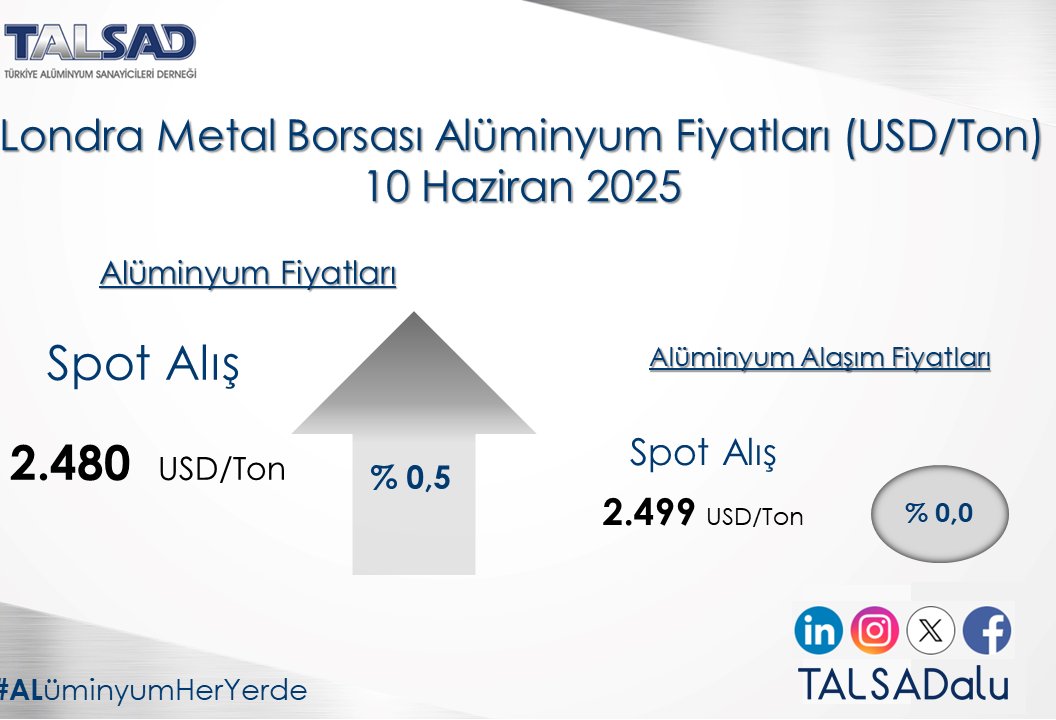 TALSAD
TÜRKİYE ALÜMİNYUM SANAYİCİLERİ DERNEĞİ

Londra Metal Borsası Alüminyum Fiyatları (USD/Ton)
10 Haziran 2025

Alüminyum Fiyatları

Spot Alış

2.480 USD/Ton

% 0,5

Alüminyum Alaşım Fiyatları

Spot Alış

2.499 USD/Ton

% 0,0

#ALüminyumHerYerde

TALSADalu